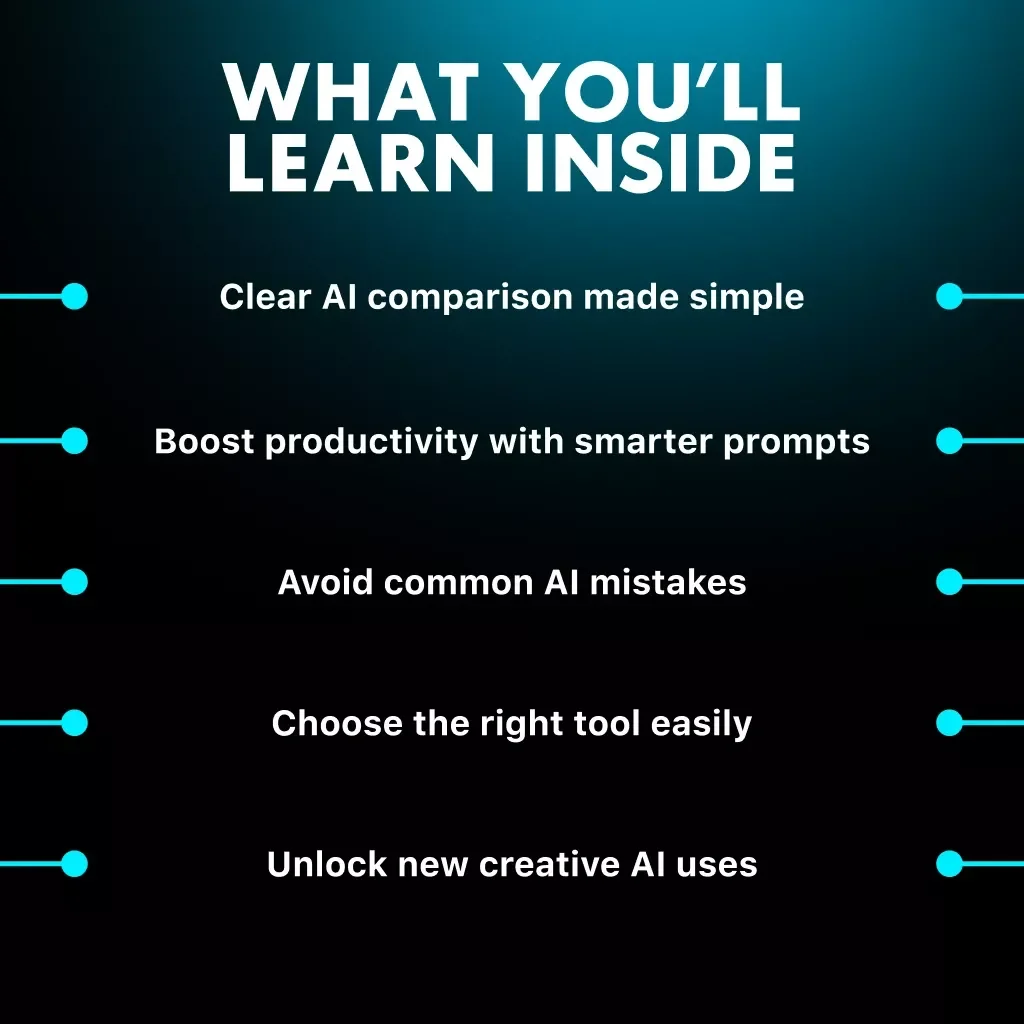 WHAT YOU'LL LEARN INSIDE

Clear AI comparison made simple

Boost productivity with smarter prompts

Avoid common AI mistakes

Choose the right tool easily

Unlock new creative AI uses